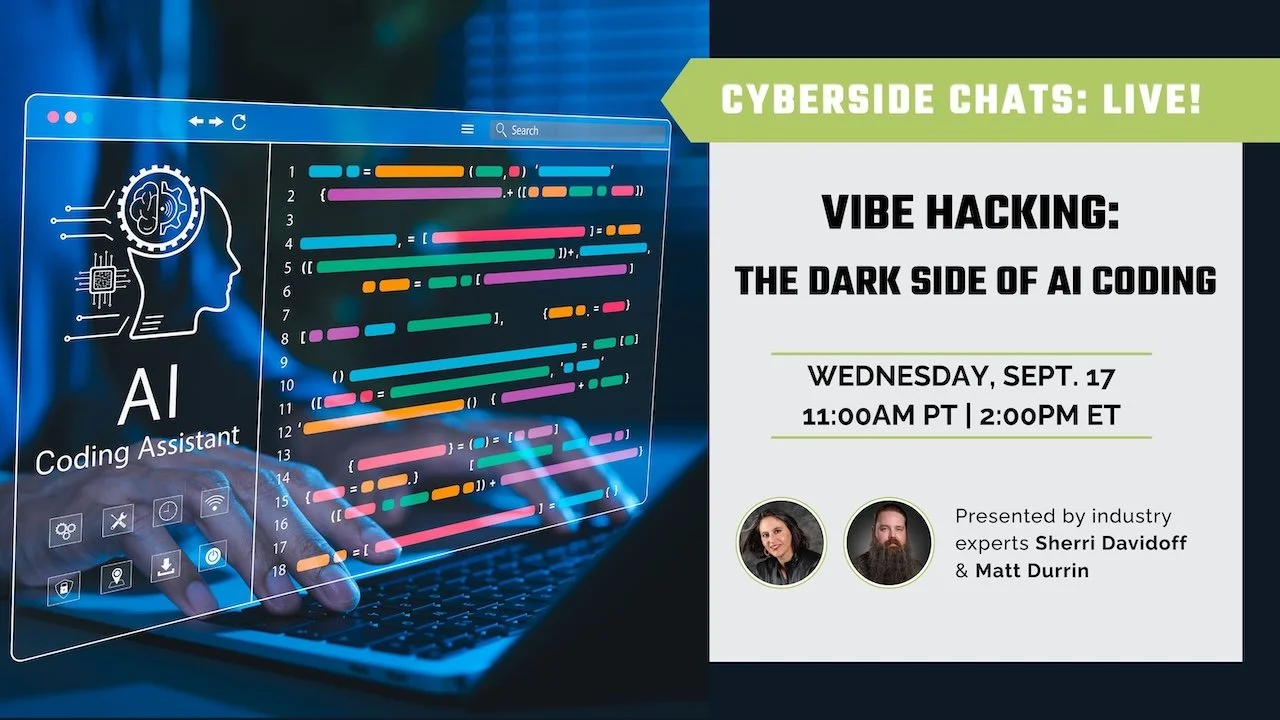 Search

1
2
3
4
5
6
7
8
9
10
11
12
13
14
15
16
17
18

AI
Coding Assistant

CYBERSIDE CHATS: LIVE!

VIBE HACKING:
THE DARK SIDE OF AI CODING

WEDNESDAY, SEPT. 17
11:00AM PT | 2:00PM ET

Presented by industry experts Sherri Davidoff & Matt Durrin